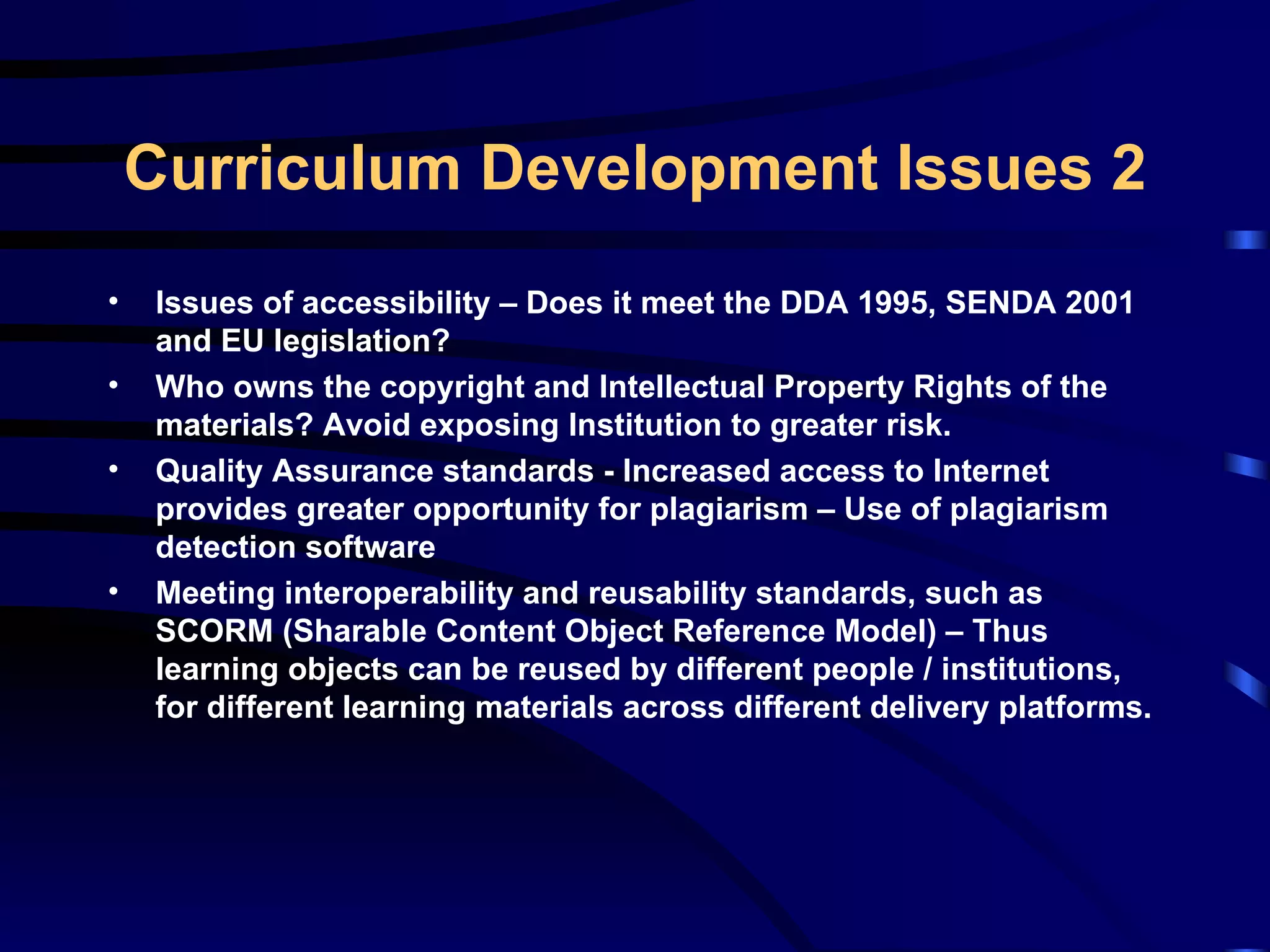 Curriculum Development Issues 2

• Issues of accessibility – Does it meet the DDA 1995, SENDA 2001 and EU legislation?
• Who owns the copyright and Intellectual Property Rights of the materials? Avoid exposing Institution to greater risk.
• Quality Assurance standards - Increased access to Internet provides greater opportunity for plagiarism – Use of plagiarism detection software
• Meeting interoperability and reusability standards, such as SCORM (Sharable Content Object Reference Model) – Thus learning objects can be reused by different people / institutions, for different learning materials across different delivery platforms.